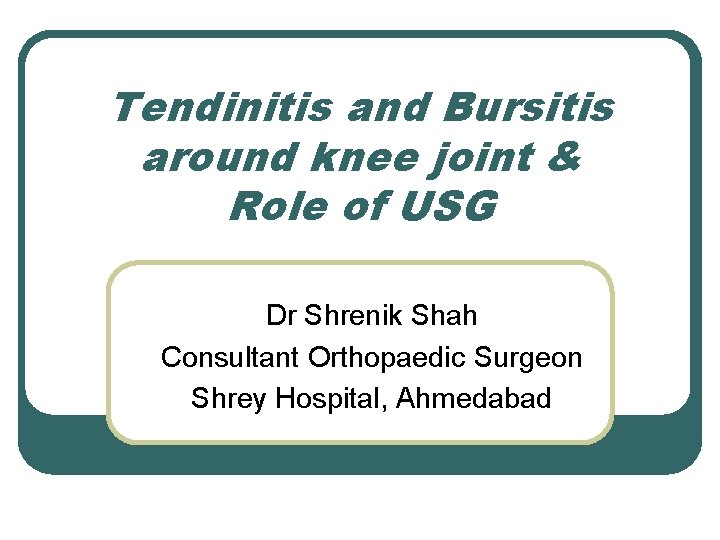 Tendinitis and Bursitis around knee joint & Role of USG

Dr Shrenik Shah
Consultant Orthopaedic Surgeon
Shrey Hospital, Ahmedabad